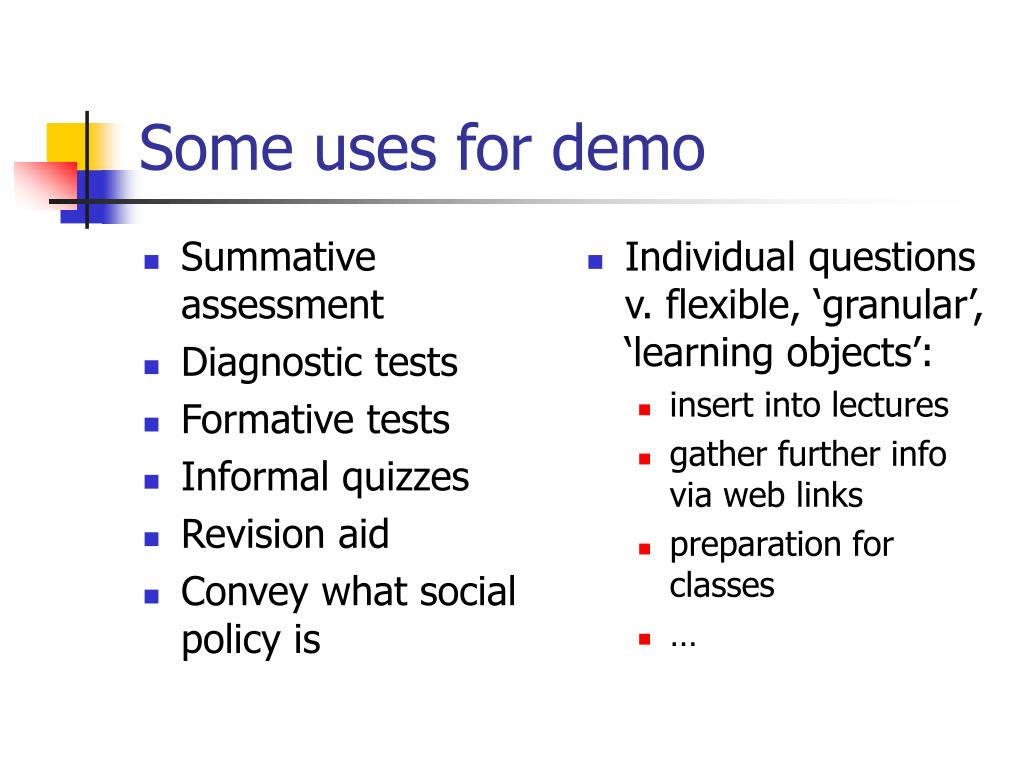 Some uses for demo

- Summative assessment
- Diagnostic tests
- Formative tests
- Informal quizzes
- Revision aid
- Convey what social policy is

- Individual questions v. flexible, ‘granular’, ‘learning objects’:
  - insert into lectures
  - gather further info via web links
  - preparation for classes
  - …